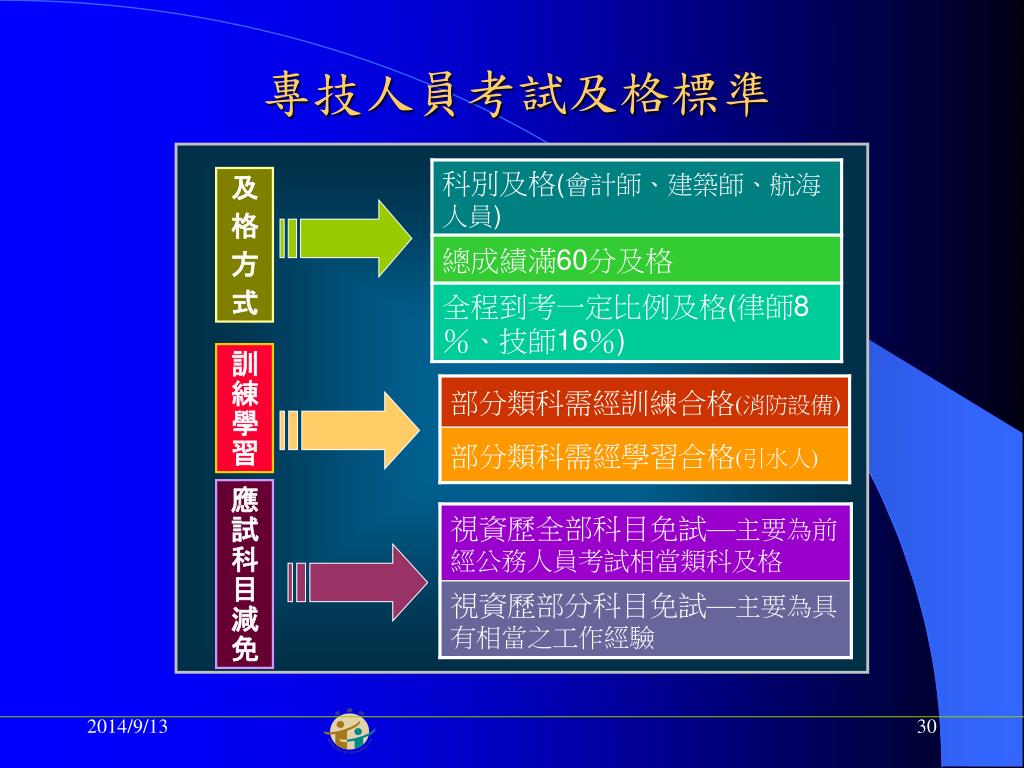 專技人員考試及格標準

及格方式

科別及格(會計師、建築師、航海人員)

總成績滿60分及格

全程到考一定比例及格(律師8％、技師16％)

訓練學習

部分類科需經訓練合格(消防設備)

部分類科需經學習合格(引水人)

應試科目減免

視資歷全部科目免試—主要為前經公務人員考試相當類科及格

視資歷部分科目免試—主要為具有相當之工作經驗

2014/9/13

30